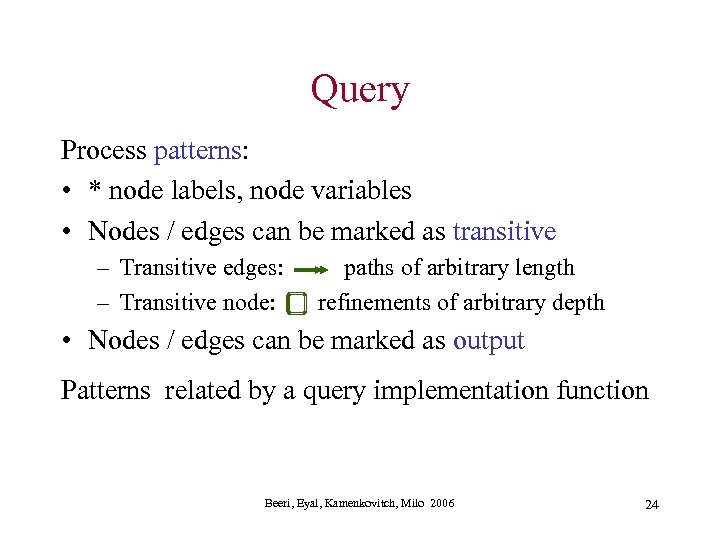 Query

Process patterns:

• * node labels, node variables

• Nodes / edges can be marked as transitive

– Transitive edges: paths of arbitrary length

– Transitive node: refinements of arbitrary depth

• Nodes / edges can be marked as output

Patterns related by a query implementation function

Beeri, Eyal, Kamenkovitch, Milo 2006

24